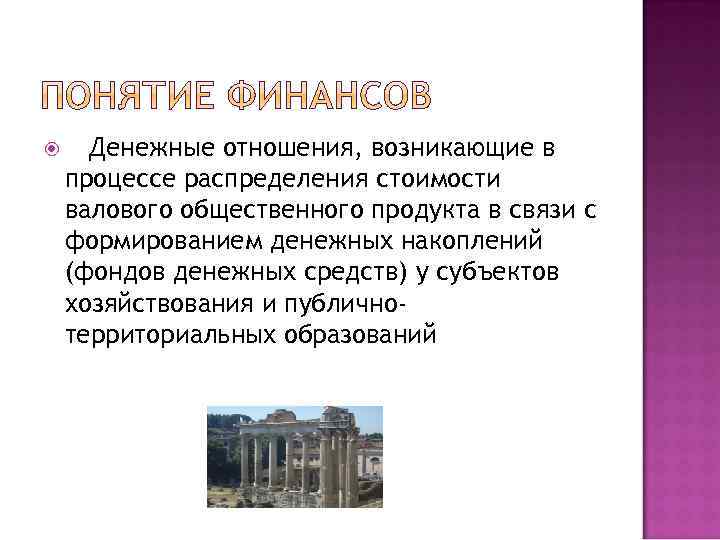 ПОНЯТИЕ ФИНАНСОВ

Денежные отношения, возникающие в процессе распределения стоимости валового общественного продукта в связи с формированием денежных накоплений (фондов денежных средств) у субъектов хозяйствования и публично-территориальных образований